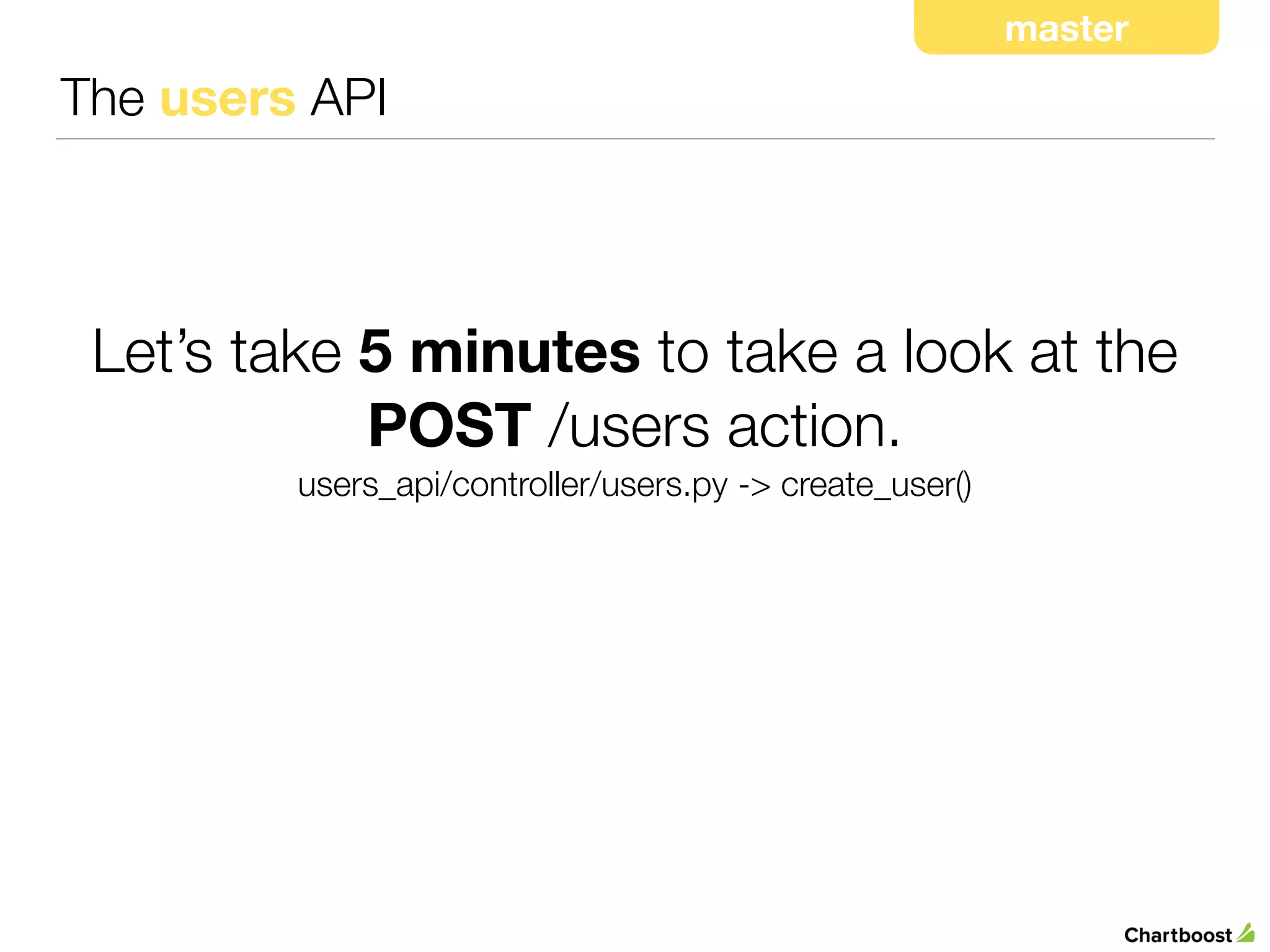 master

The users API

Let’s take 5 minutes to take a look at the POST /users action.

users_api/controller/users.py -> create_user()

Chartboost